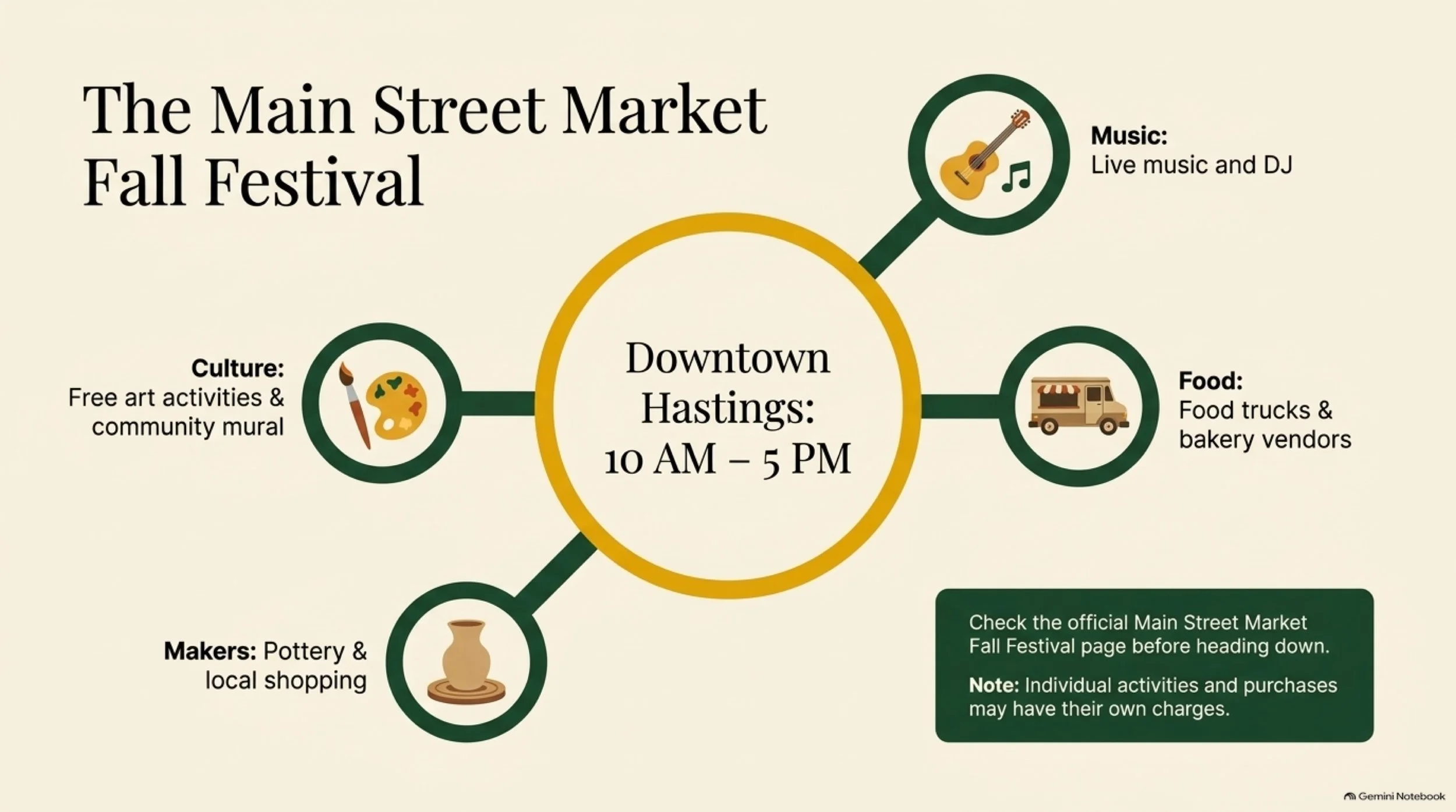 The Main Street Market Fall Festival

Music:
Live music and DJ

Culture:
Free art activities & community mural

Downtown Hastings:
10 AM – 5 PM

Food:
Food trucks & bakery vendors

Makers: Pottery & local shopping

Check the official Main Street Market Fall Festival page before heading down.

Note: Individual activities and purchases may have their own charges.

Gemini Notebook